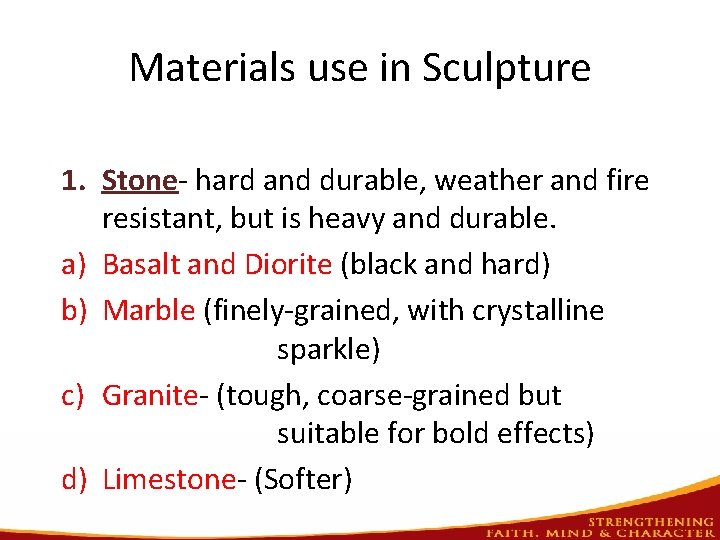 Materials use in Sculpture

1. Stone- hard and durable, weather and fire resistant, but is heavy and durable.
a) Basalt and Diorite (black and hard)
b) Marble (finely-grained, with crystalline sparkle)
c) Granite- (tough, coarse-grained but suitable for bold effects)
d) Limestone- (Softer)

STRENGTHENING
FAITH, MIND & CHARACTER